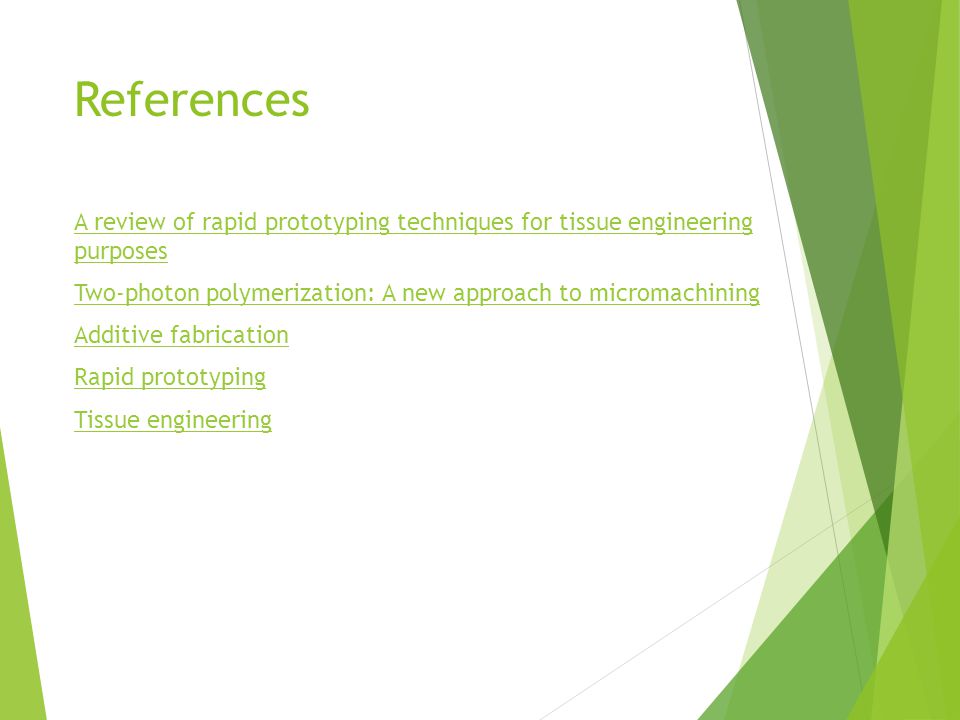 References

A review of rapid prototyping techniques for tissue engineering purposes

Two-photon polymerization: A new approach to micromachining

Additive fabrication

Rapid prototyping

Tissue engineering